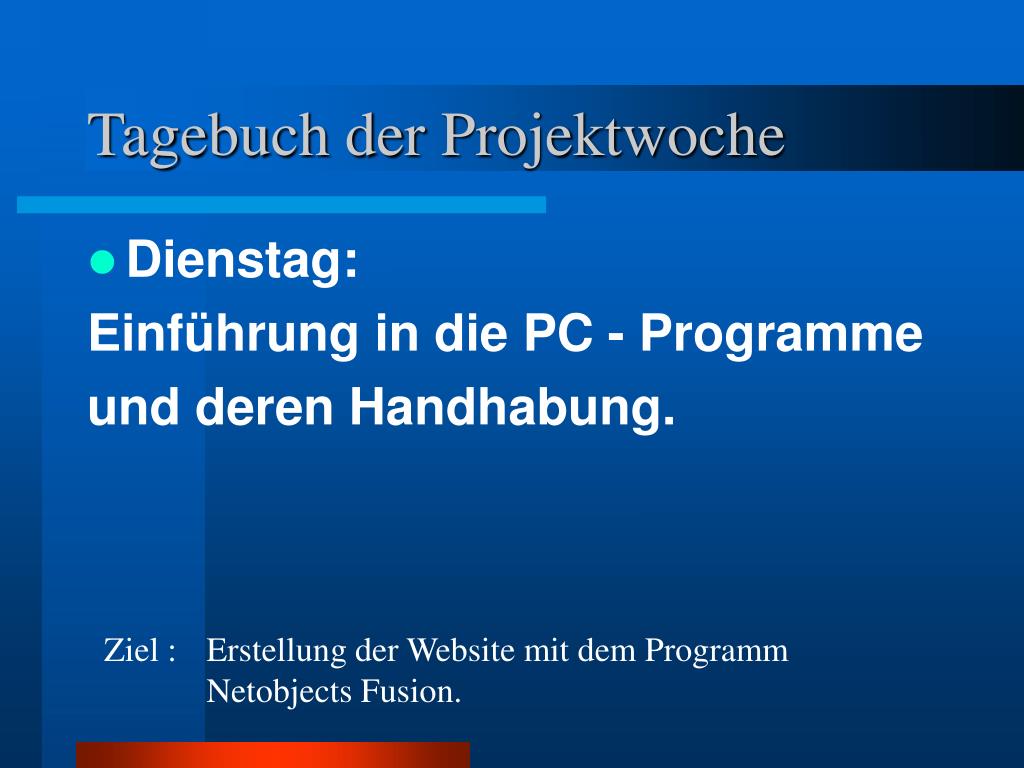 Tagebuch der Projektwoche

Dienstag:
Einführung in die PC - Programme und deren Handhabung.

Ziel : Erstellung der Website mit dem Programm Netobjects Fusion.